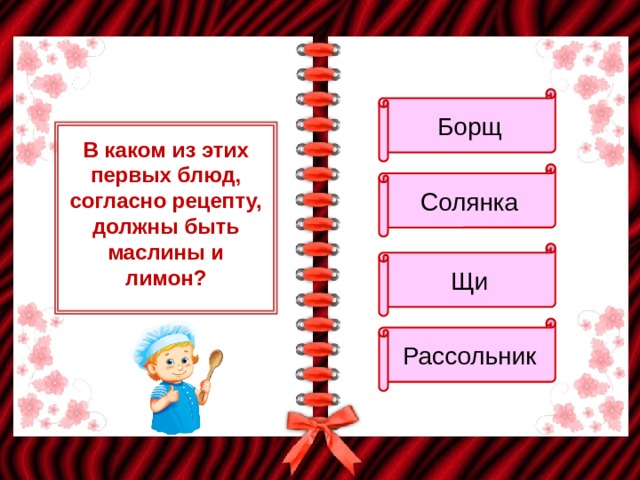 В каком из этих первых блюд, согласно рецепту, должны быть маслины и лимон?

Борщ

Солянка

Щи

Рассольник